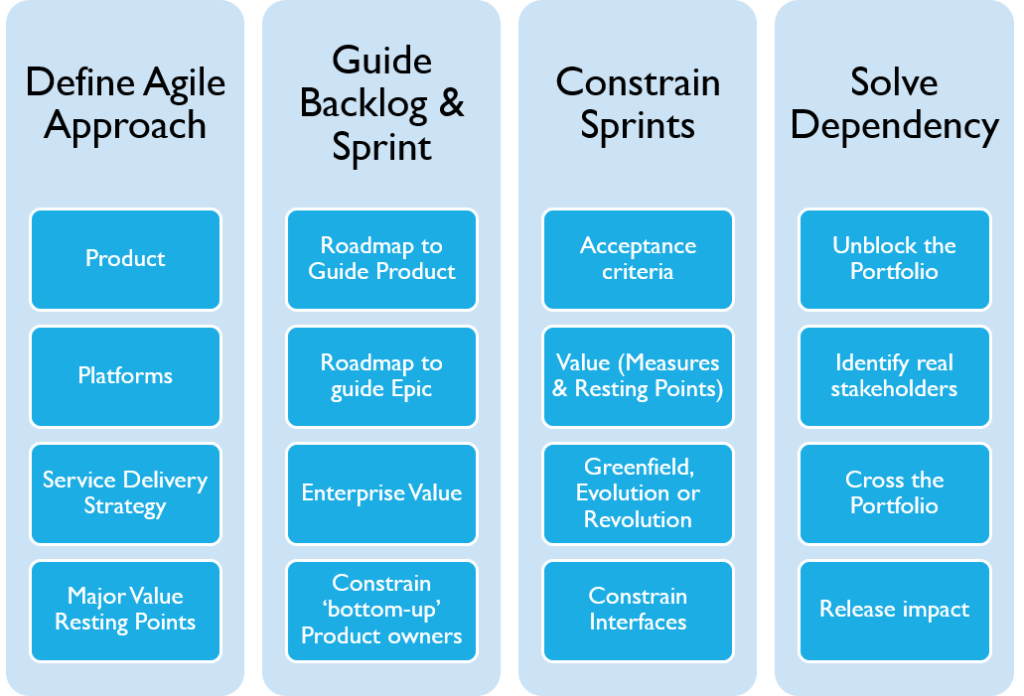 Define Agile Approach

Product

Platforms

Service Delivery Strategy

Major Value Resting Points

Guide Backlog & Sprint

Roadmap to Guide Product

Roadmap to guide Epic

Enterprise Value

Constrain 'bottom-up' Product owners

Constrain Sprints

Acceptance criteria

Value (Measures & Resting Points)

Greenfield, Evolution or Revolution

Constrain Interfaces

Solve Dependency

Unblock the Portfolio

Identify real stakeholders

Cross the Portfolio

Release impact